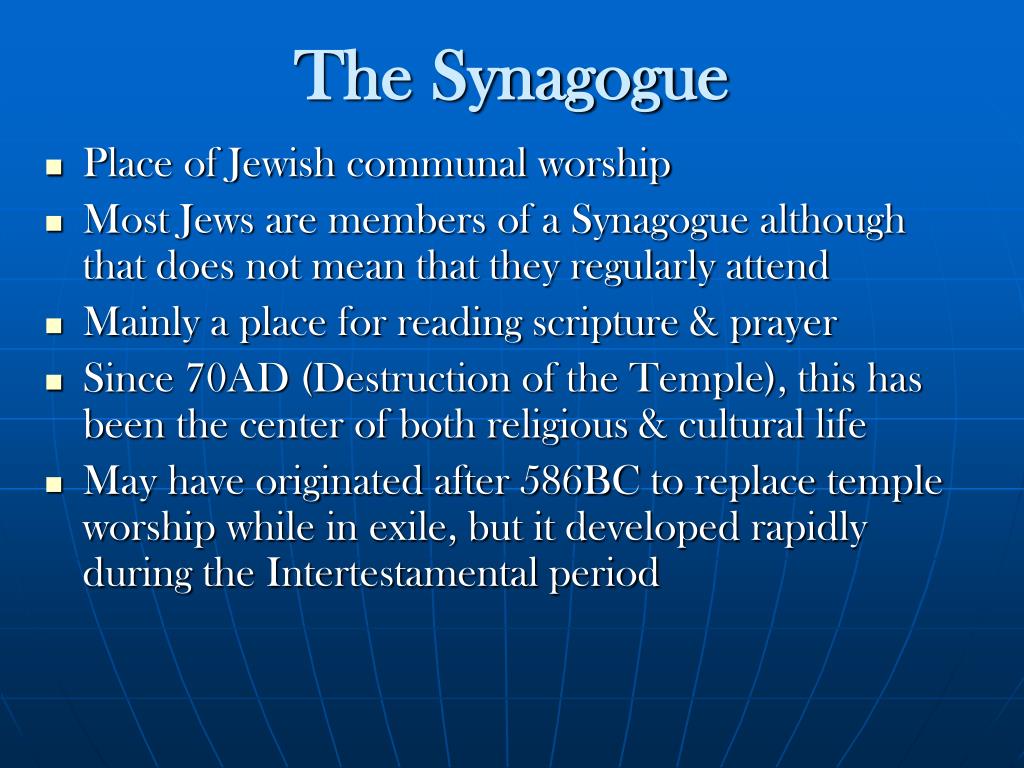 The Synagogue

- Place of Jewish communal worship
- Most Jews are members of a Synagogue although that does not mean that they regularly attend
- Mainly a place for reading scripture & prayer
- Since 70AD (Destruction of the Temple), this has been the center of both religious & cultural life
- May have originated after 586BC to replace temple worship while in exile, but it developed rapidly during the Intertestamental period